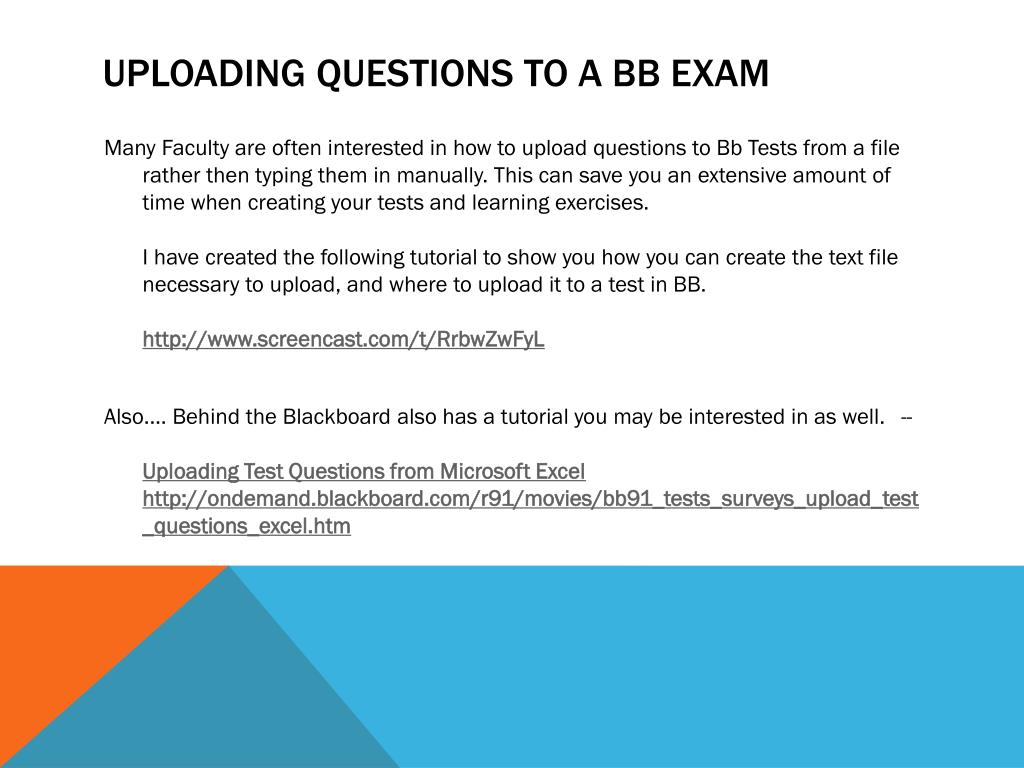 UPLOADING QUESTIONS TO A BB EXAM

Many Faculty are often interested in how to upload questions to Bb Tests from a file rather then typing them in manually. This can save you an extensive amount of time when creating your tests and learning exercises.

I have created the following tutorial to show you how you can create the text file necessary to upload, and where to upload it to a test in BB.

http://www.screencast.com/t/RrbwZwFyL

Also…. Behind the Blackboard also has a tutorial you may be interested in as well. --

Uploading Test Questions from Microsoft Excel
http://ondemand.blackboard.com/r91/movies/bb91_tests_surveys_upload_test_questions_excel.htm